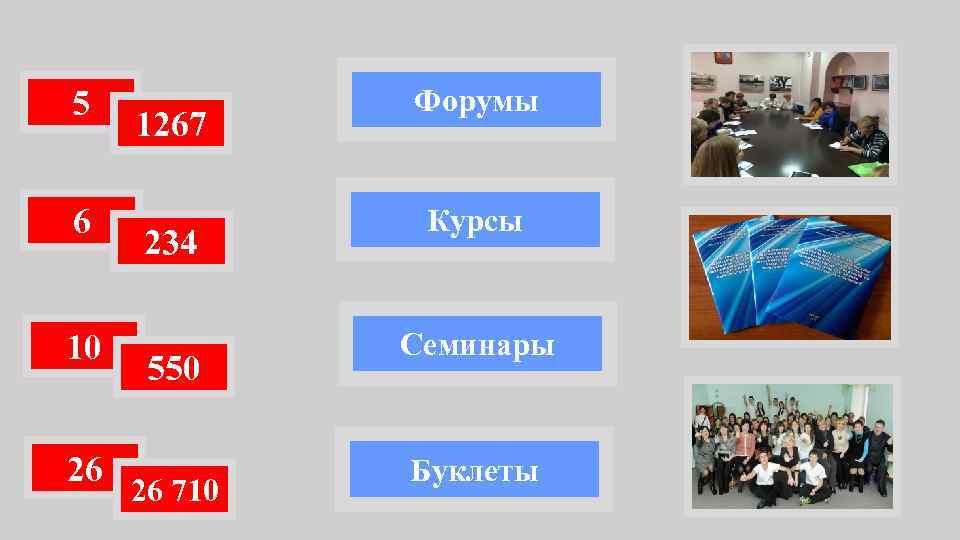 5
1267

Форумы

6
234

Курсы

10
550

Семинары

26
26 710

Буклеты